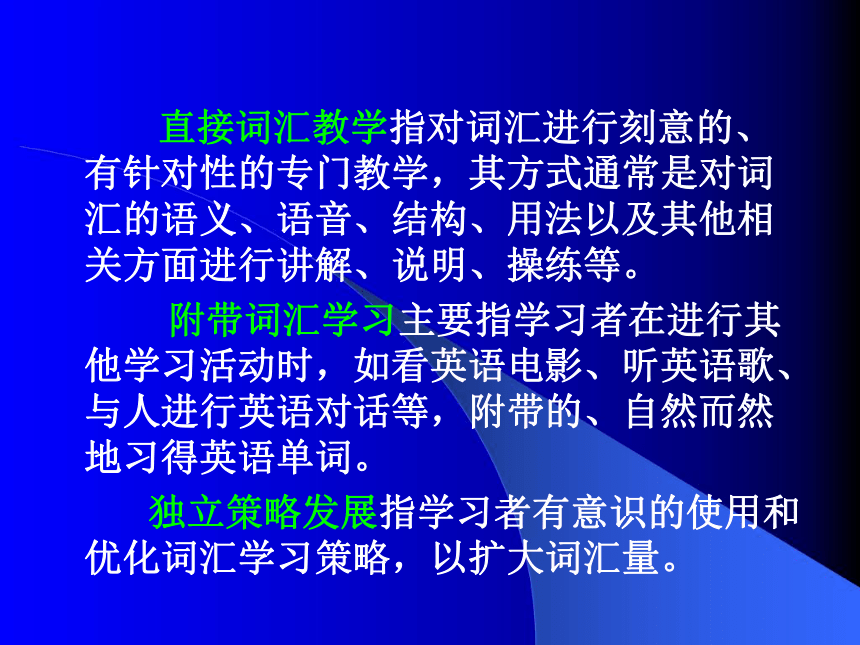 直接词汇教学指对词汇进行刻意的、有针对性的专门教学，其方式通常是对词汇的语义、语音、结构、用法以及其他相关方面进行讲解、说明、操练等。

附带词汇学习主要指学习者在进行其他学习活动时，如看英语电影、听英语歌、与人进行英语对话等，附带的、自然而然地习得英语单词。

独立策略发展指学习者有意识的使用和优化词汇学习策略，以扩大词汇量。